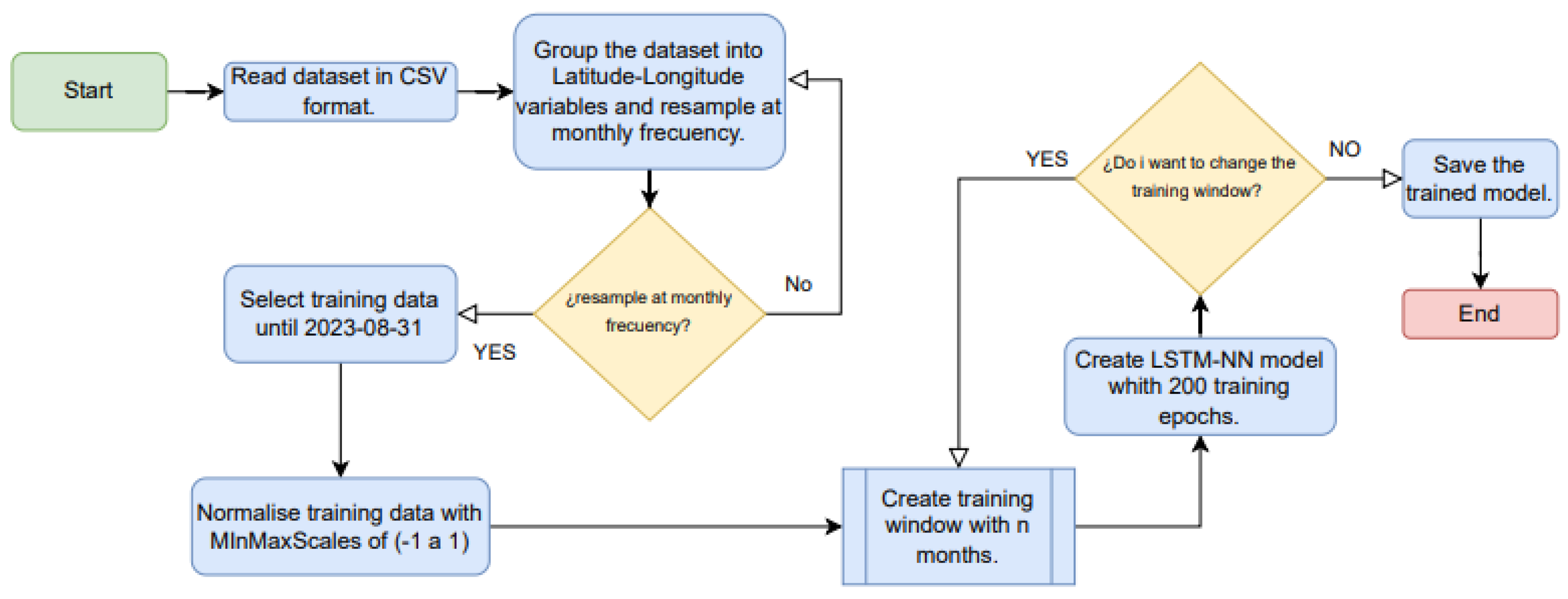 Start

Read dataset in CSV format.

Group the dataset into Latitude-Longitude variables and resample at monthly frecuency.

¿resample at monthly frecuency?

No

YES

Select training data until 2023-08-31

Normalise training data with MInMaxScales of (-1 a 1)

Create training window with n months.

Create LSTM-NN model whith 200 training epochs.

¿Do i want to change the training window?

YES

NO

Save the trained model.

End